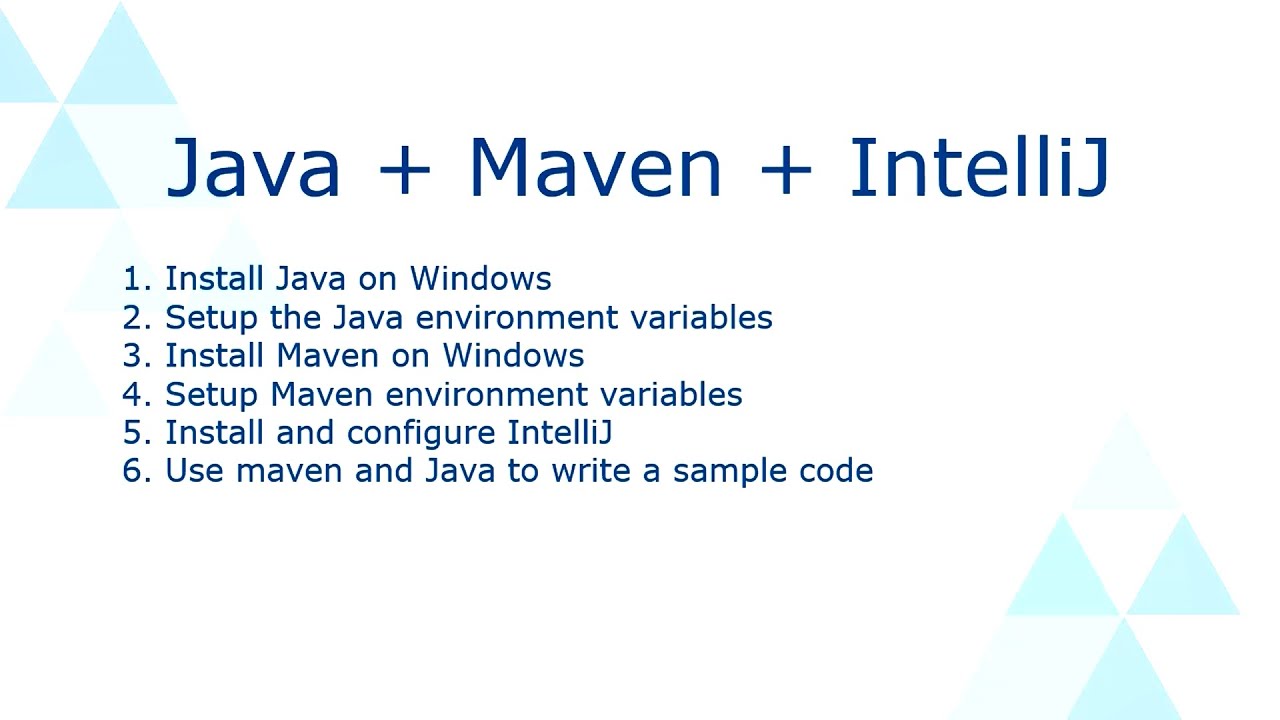 Java + Maven + IntelliJ

1. Install Java on Windows
2. Setup the Java environment variables
3. Install Maven on Windows
4. Setup Maven environment variables
5. Install and configure IntelliJ
6. Use maven and Java to write a sample code